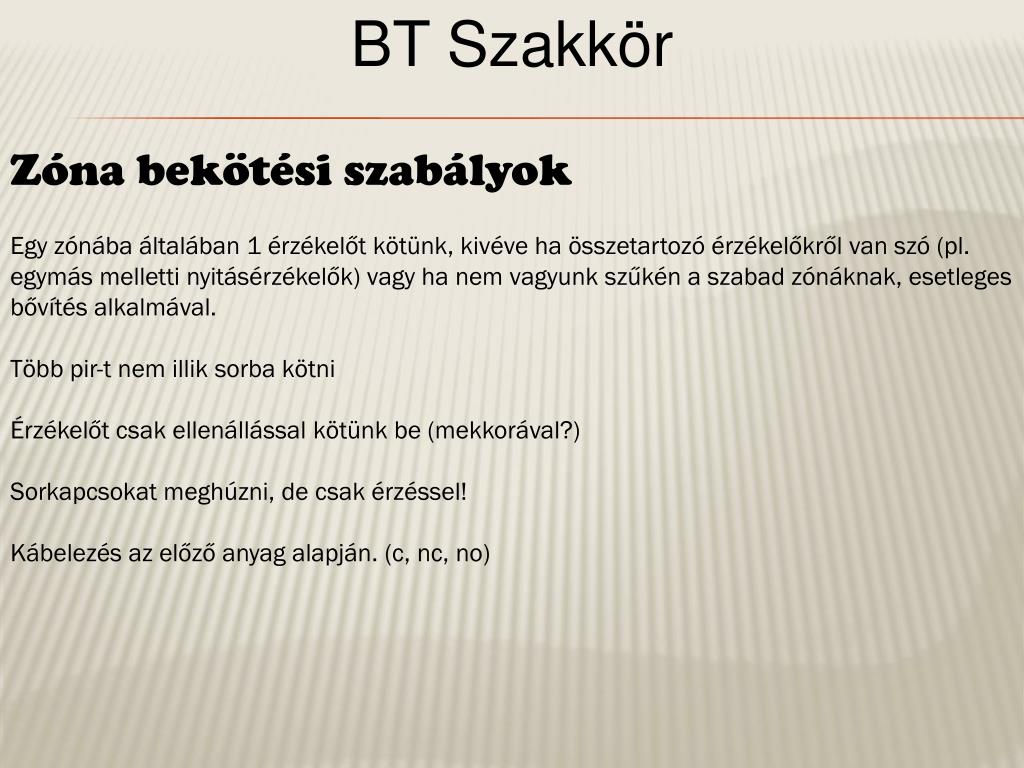 BT Szakkör

Zóna bekötési szabályok

Egy zónába általában 1 érzékelőt kötünk, kivéve ha összetartozó érzékelőkről van szó (pl. egymás melletti nyitásérzékelők) vagy ha nem vagyunk szűkén a szabad zónáknak, esetleges bővítés alkalmával.

Több pir-t nem illik sorba kötni

Érzékelőt csak ellenállással kötünk be (mekkorával?)

Sorkapcsokat meghúzni, de csak érzéssel!

Kábelezés az előző anyag alapján. (c, nc, no)